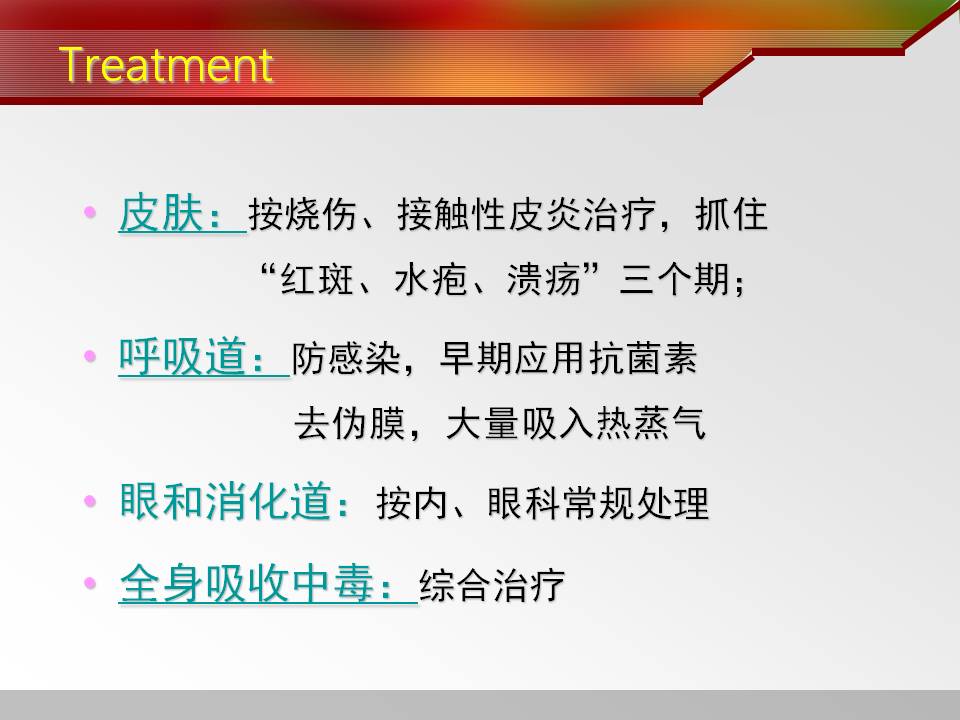 Treatment

• 皮肤：按烧伤、接触性皮炎治疗，抓住“红斑、水疱、溃疡”三个期；

• 呼吸道：防感染，早期应用抗菌素 去伪膜，大量吸入热蒸气

• 眼和消化道：按内、眼科常规处理

• 全身吸收中毒：综合治疗